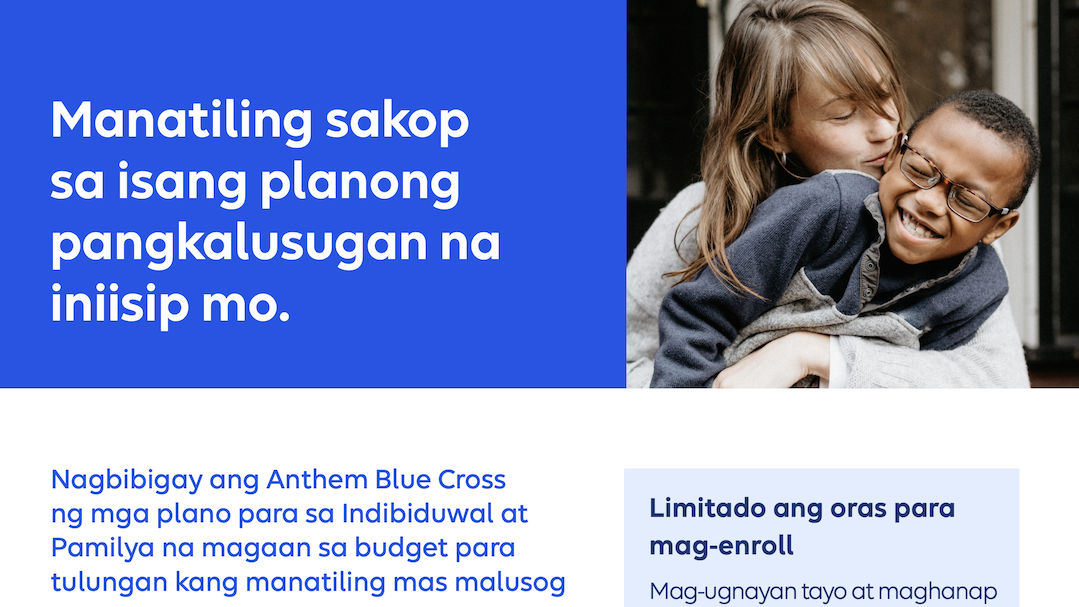 Manatiling sakop sa isang planong pangkalusugan na iniisip mo.

Nagbibigay ang Anthem Blue Cross ng mga plano para sa Indibiduwal at Pamilya na magaan sa budget para tulungan kang manatiling mas malusog

Limitado ang oras para mag-enroll

Mag-ugnayan tayo at maghanap